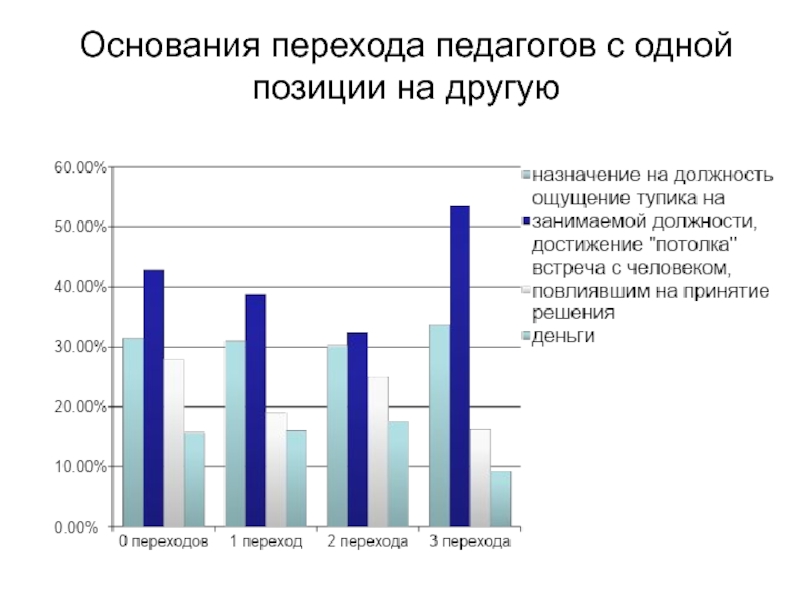 Основания перехода педагогов с одной позиции на другую

60.00%
50.00%
40.00%
30.00%
20.00%
10.00%
0.00%

0 переходов
1 переход
2 перехода
3 перехода

назначение на должность
ощущение тупика на занимаемой должности, достижение "потолка"
встреча с человеком, повлиявшим на принятие решения
деньги